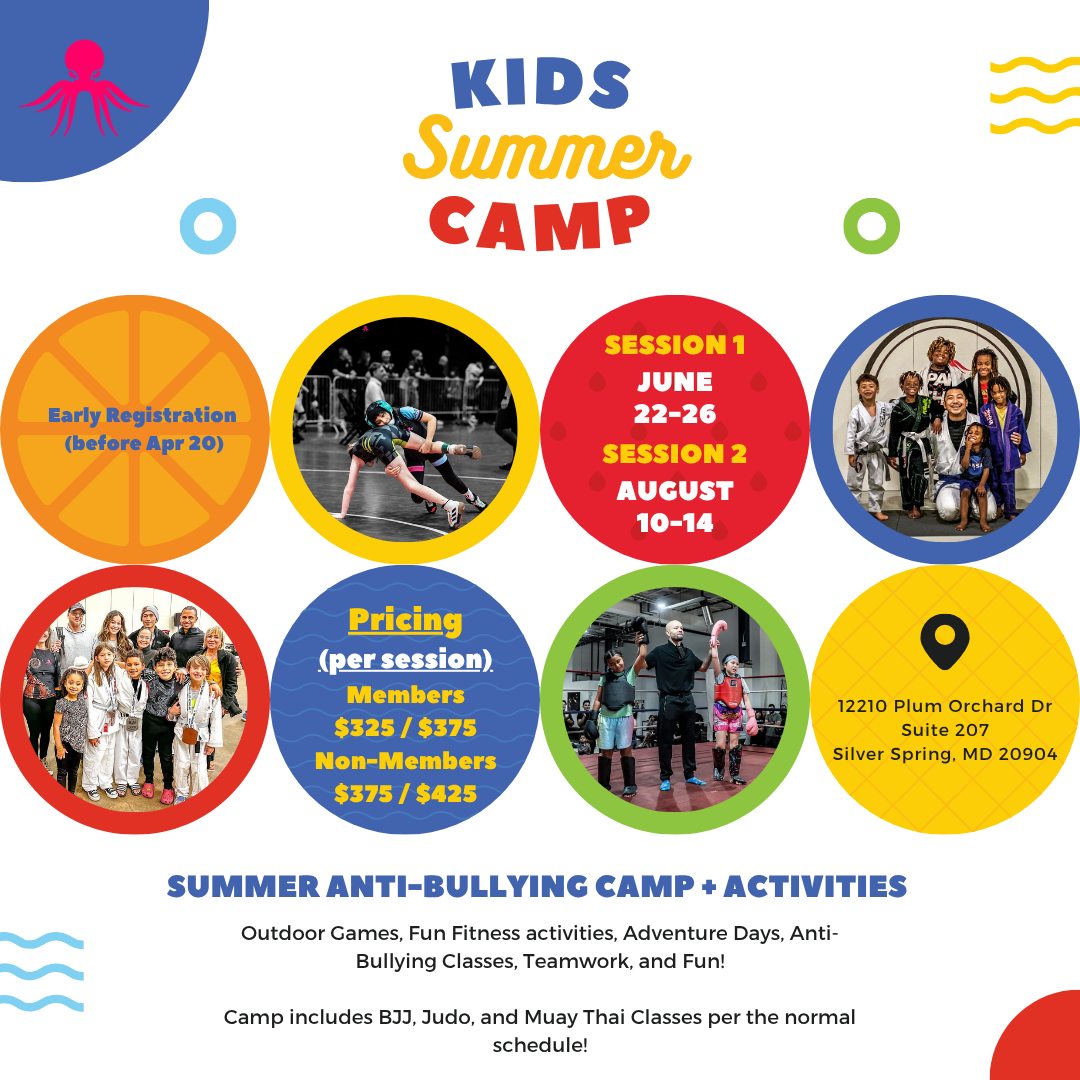 KIDS
Summer
CAMP

Early Registration
(before Apr 20)

SESSION 1
JUNE
22-26
SESSION 2
AUGUST
10-14

Pricing
(per session)
Members
$325 / $375
Non-Members
$375 / $425

12210 Plum Orchard Dr
Suite 207
Silver Spring, MD 20904

SUMMER ANTI-BULLYING CAMP + ACTIVITIES

Outdoor Games, Fun Fitness activities, Adventure Days, Anti-Bullying Classes, Teamwork, and Fun!

Camp includes BJJ, Judo, and Muay Thai Classes per the normal schedule!